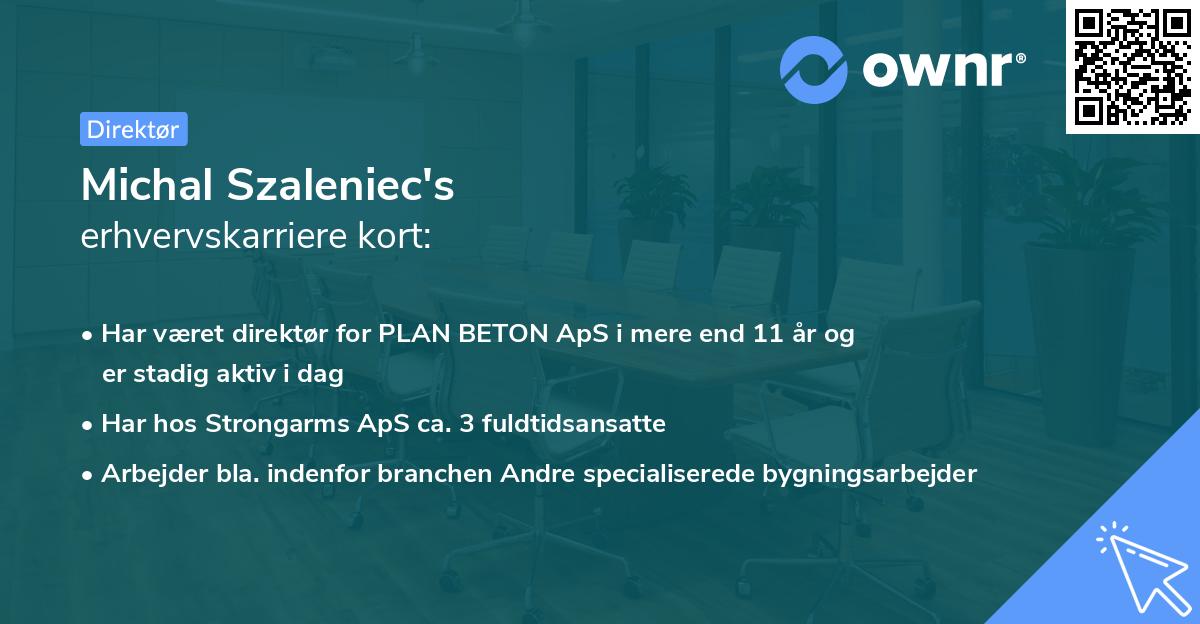 ownr®

Direktør

Michal Szaleniec's
erhvervskarriere kort:

• Har været direktør for PLAN BETON ApS i mere end 11 år og er stadig aktiv i dag
• Har hos Strongarms ApS ca. 3 fuldtidsansatte
• Arbejder bla. indenfor branchen Andre specialiserede bygningsarbejder